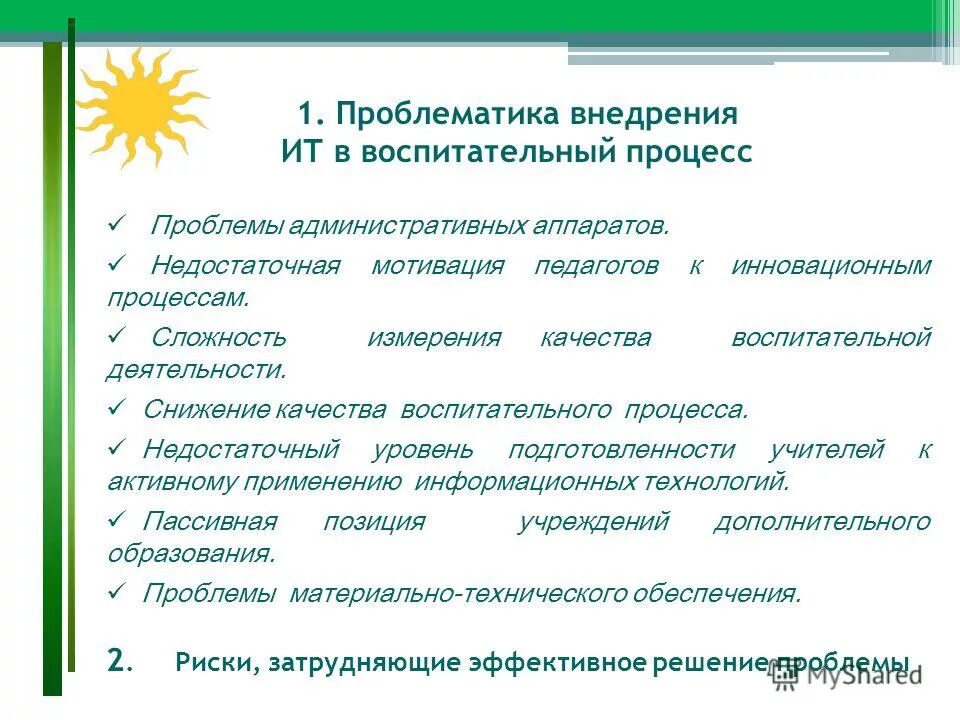 1. Проблематика внедрения ИТ в воспитательный процесс

✓ Проблемы административных аппаратов.

✓ Недостаточная мотивация педагогов к инновационным процессам.

✓ Сложность измерения качества воспитательной деятельности.

✓ Снижение качества воспитательного процесса.

✓ Недостаточный уровень подготовленности учителей к активному применению информационных технологий.

✓ Пассивная позиция учреждений дополнительного образования.

✓ Проблемы материально-технического обеспечения.

2. Риски, затрудняющие эффективное решение проблемы

MyShared